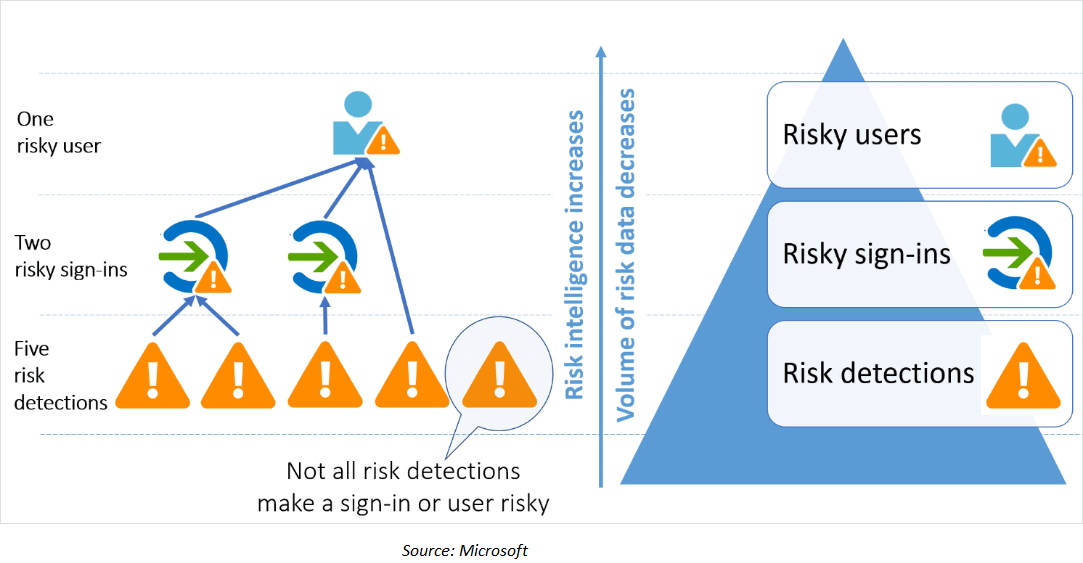 One risky user

Two risky sign-ins

Five risk detections

Not all risk detections make a sign-in or user risky

Risk intelligence increases

Volume of risk data decreases

Risky users

Risky sign-ins

Risk detections

Source: Microsoft